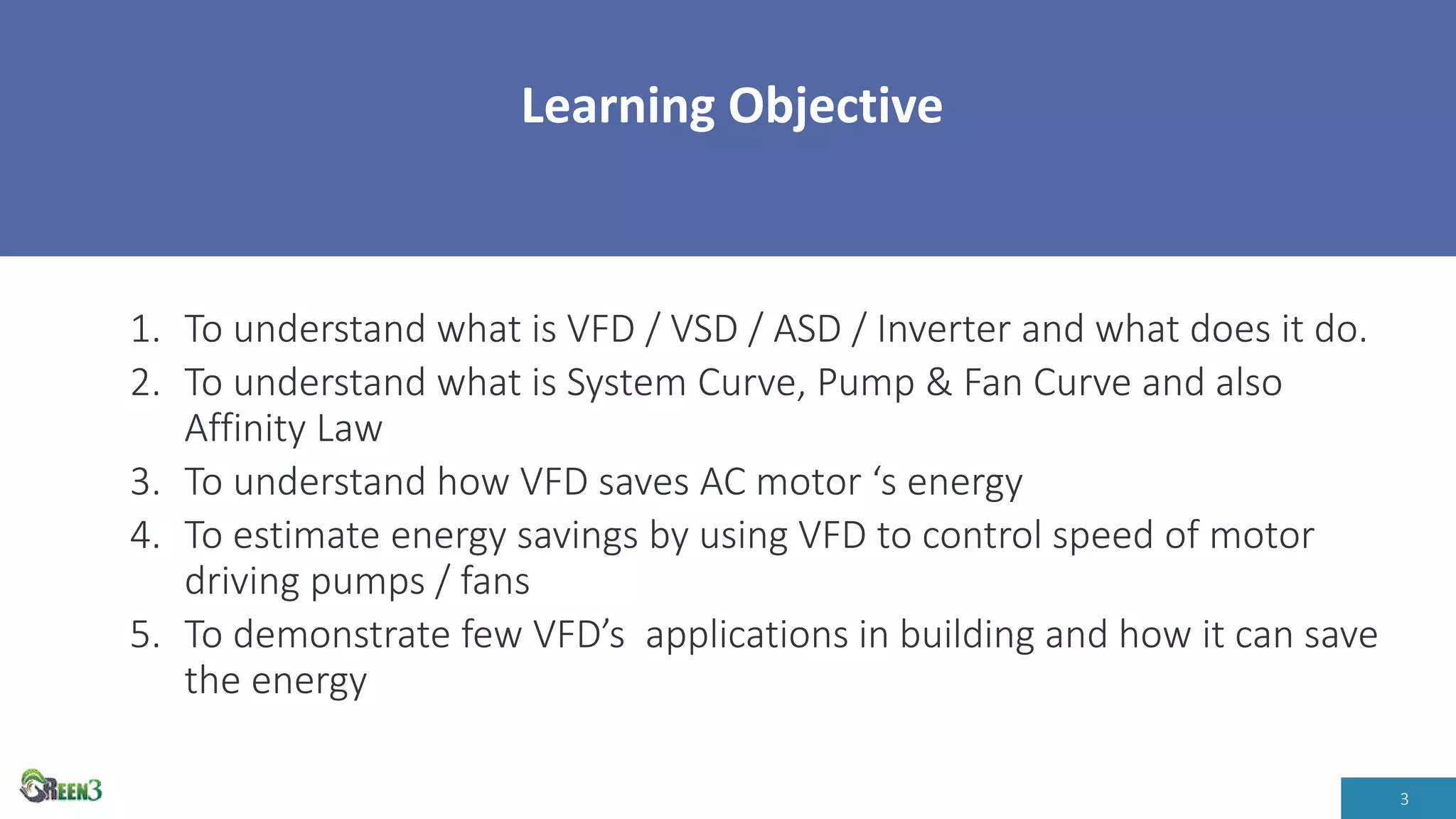 Learning Objective

1. To understand what is VFD / VSD / ASD / Inverter and what does it do.
2. To understand what is System Curve, Pump & Fan Curve and also Affinity Law
3. To understand how VFD saves AC motor ‘s energy
4. To estimate energy savings by using VFD to control speed of motor driving pumps / fans
5. To demonstrate few VFD’s applications in building and how it can save the energy

GREEN3

3